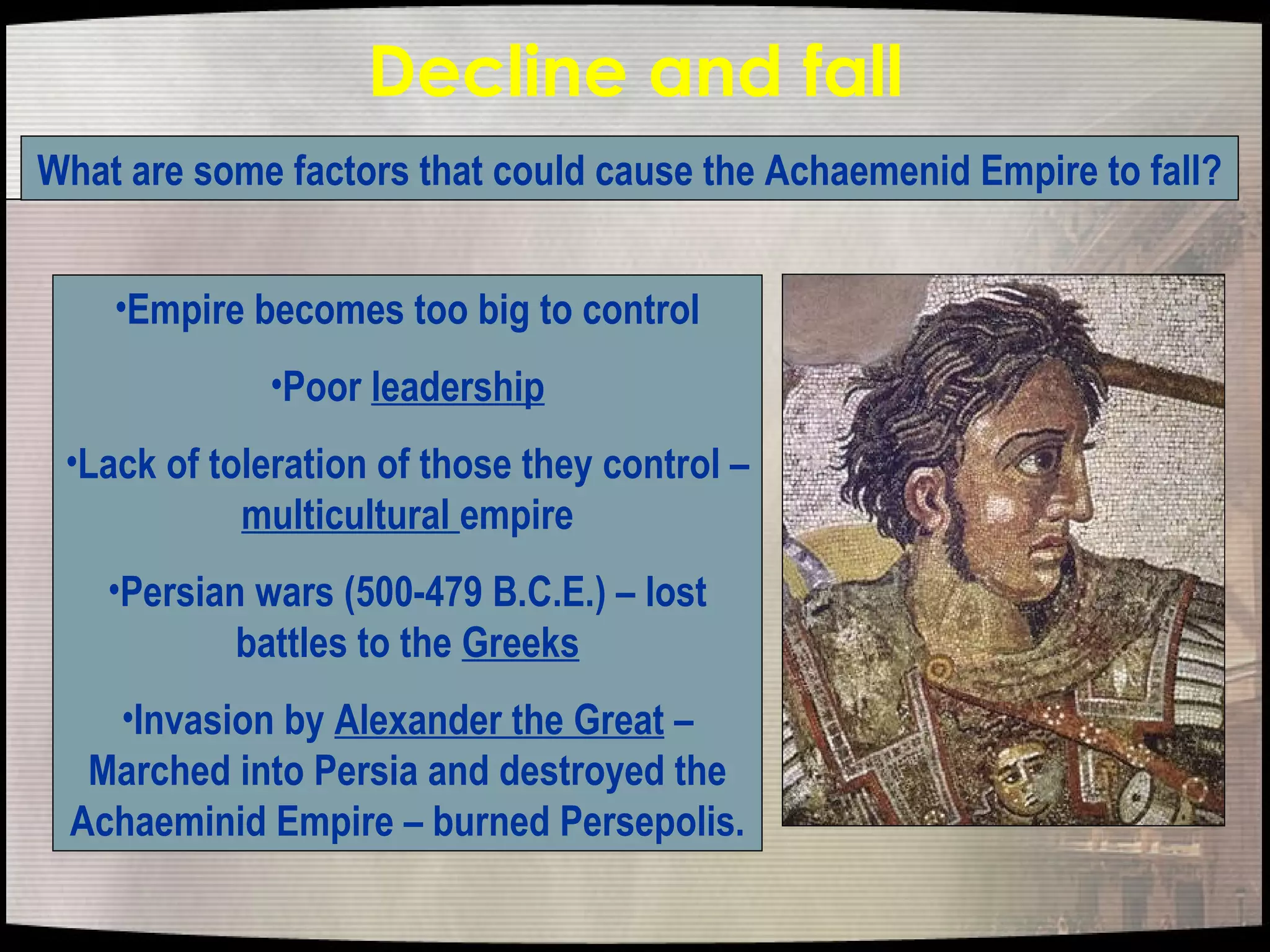 Decline and fall

What are some factors that could cause the Achaemenid Empire to fall?

•Empire becomes too big to control

•Poor leadership

•Lack of toleration of those they control – multicultural empire

•Persian wars (500-479 B.C.E.) – lost battles to the Greeks

•Invasion by Alexander the Great – Marched into Persia and destroyed the Achaeminid Empire – burned Persepolis.